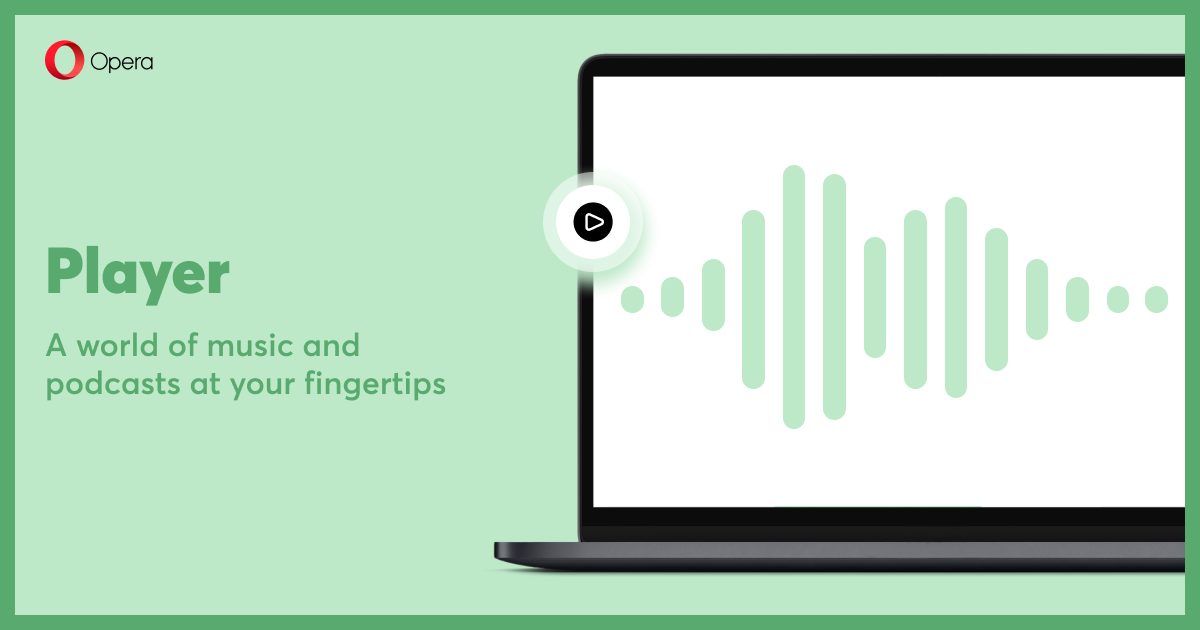 Opera

Player

A world of music and podcasts at your fingertips